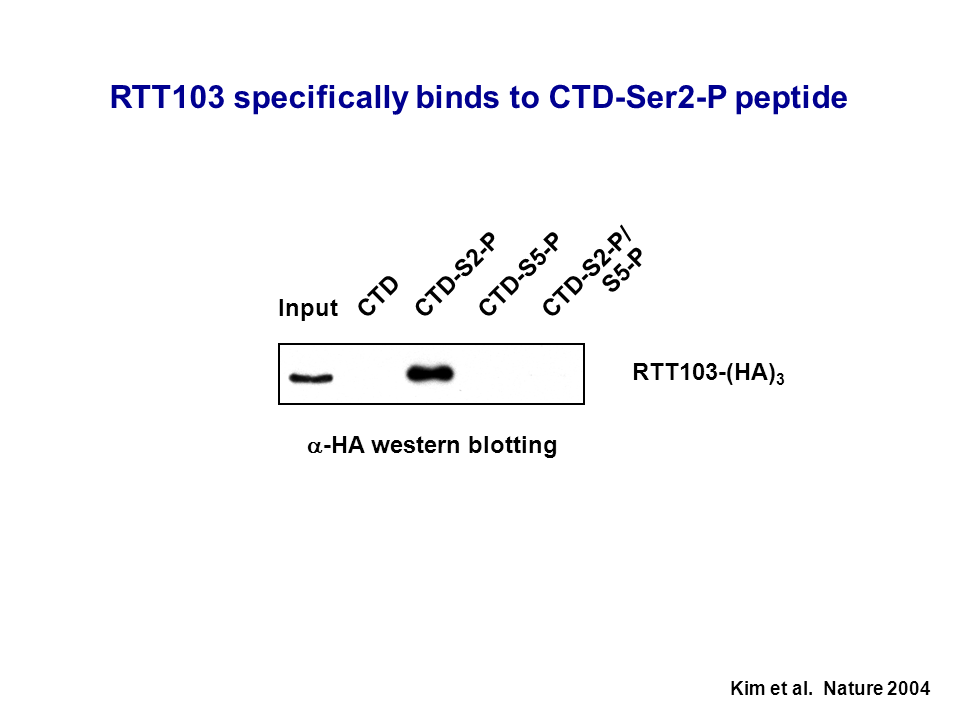 RTT103 specifically binds to CTD-Ser2-P peptide

Input CTD CTD-S2-P CTD-S5-P CTD-S2-P/ S5-P

RTT103-(HA)$_3$

$\alpha$-HA western blotting

Kim et al. Nature 2004